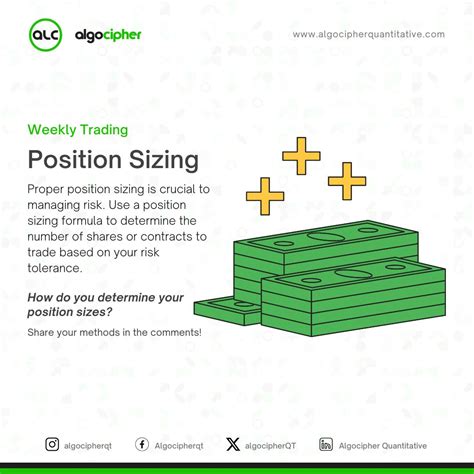 ALC algocipher

www.algocipherquantitative.com

Weekly Trading

Position Sizing

Proper position sizing is crucial to managing risk. Use a position sizing formula to determine the number of shares or contracts to trade based on your risk tolerance.

How do you determine your position sizes?

Share your methods in the comments!

algocipherqt Algocipherqt algocipherQT Algocipher Quantitative